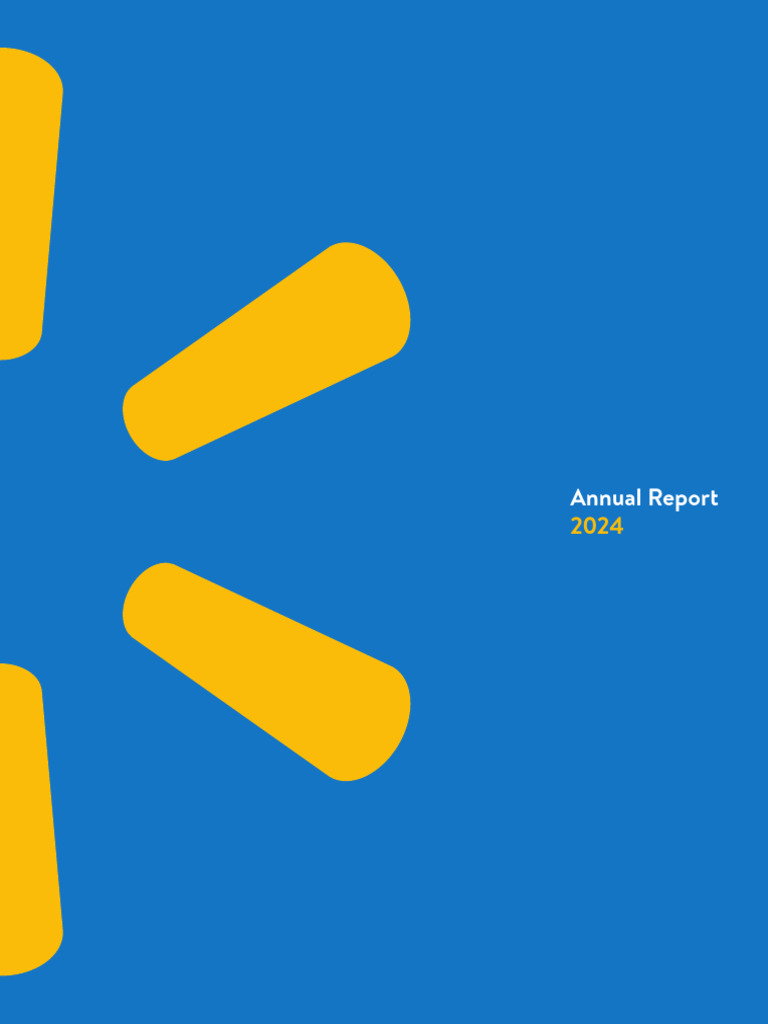 Annual Report
2024